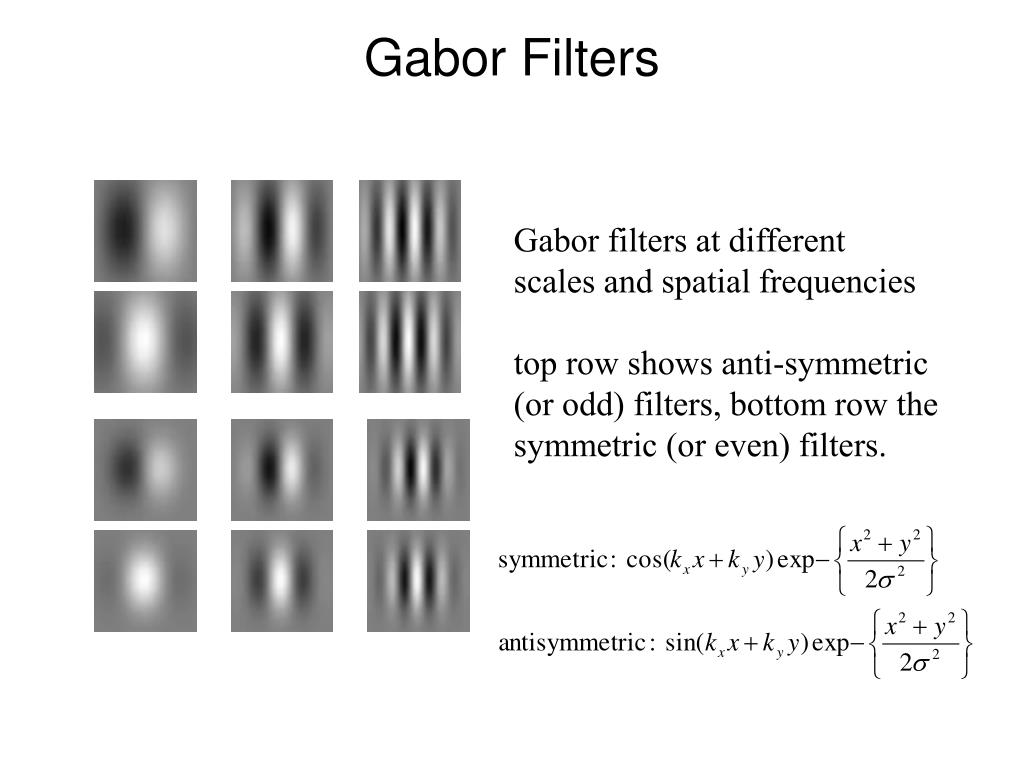 Gabor Filters

Gabor filters at different scales and spatial frequencies

top row shows anti-symmetric (or odd) filters, bottom row the symmetric (or even) filters.

$\text{symmetric}: \cos(k_x x + k_y y)\exp-\left\{\frac{x^2+y^2}{2\sigma^2}\right\}$

$\text{antisymmetric}: \sin(k_x x + k_y y)\exp-\left\{\frac{x^2+y^2}{2\sigma^2}\right\}$